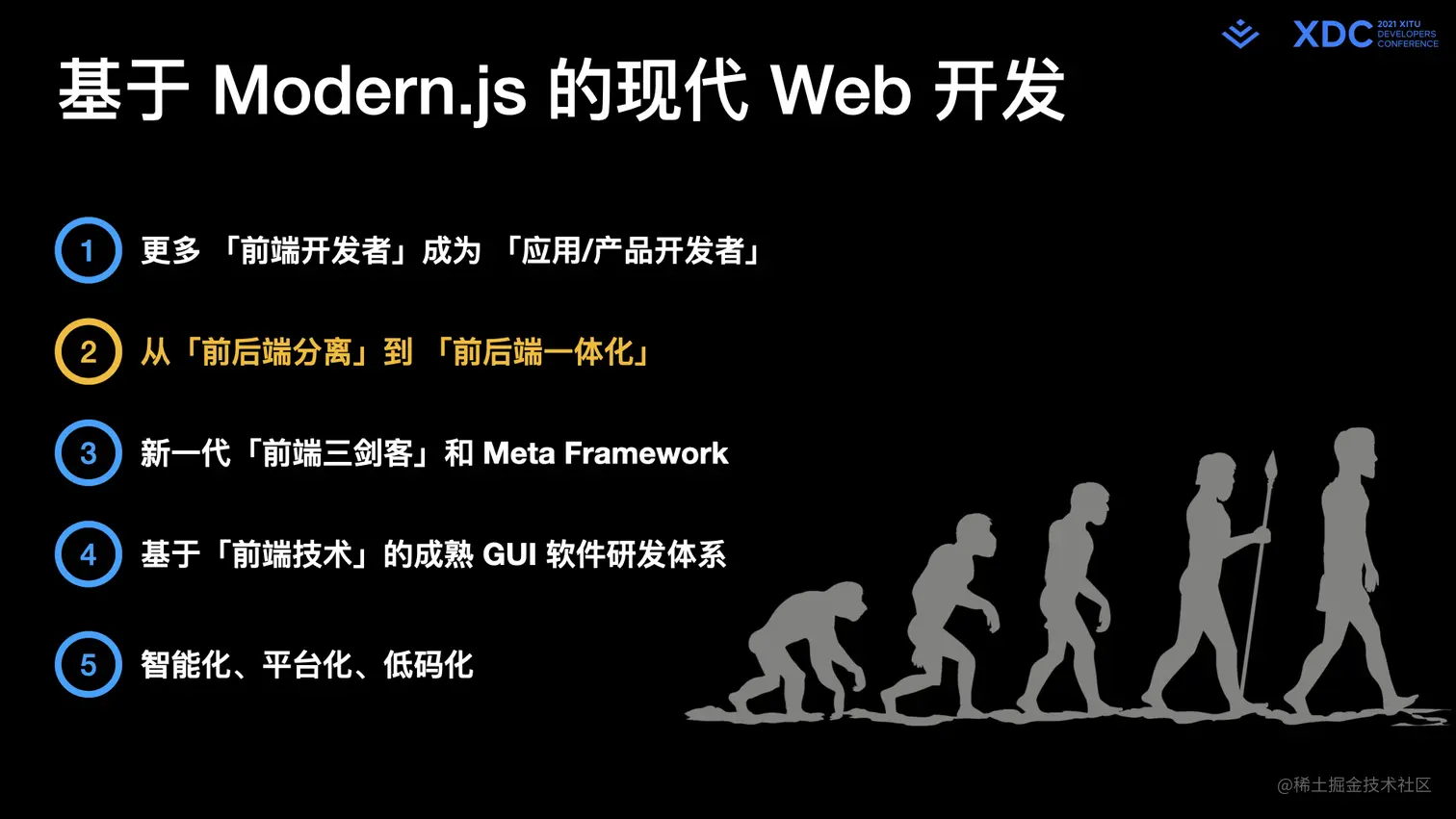 XDC 2021 XITU DEVELOPERS CONFERENCE

基于 Modern.js 的现代 Web 开发

1 更多 「前端开发者」成为 「应用/产品开发者」

2 从「前后端分离」到 「前后端一体化」

3 新一代「前端三剑客」和 Meta Framework

4 基于「前端技术」的成熟 GUI 软件研发体系

5 智能化、平台化、低码化

@稀土掘金技术社区